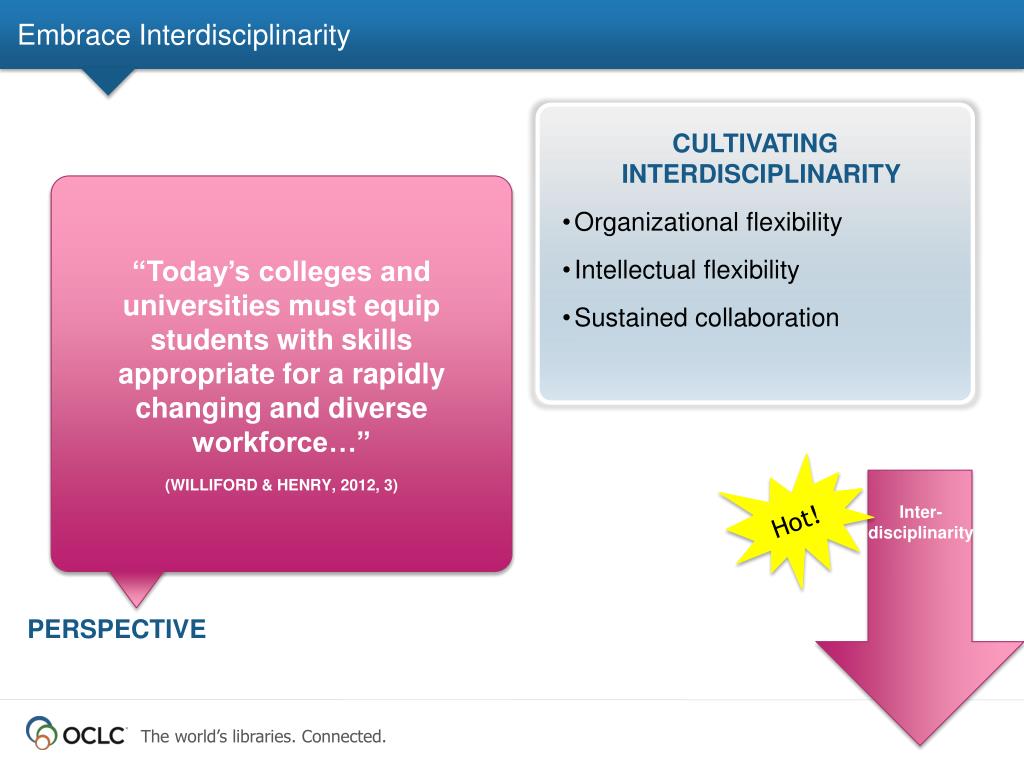 Embrace Interdisciplinarity

“Today’s colleges and universities must equip students with skills appropriate for a rapidly changing and diverse workforce…”

(WILLIFORD & HENRY, 2012, 3)

PERSPECTIVE

CULTIVATING INTERDISCIPLINARITY

• Organizational flexibility
• Intellectual flexibility
• Sustained collaboration

Hot!

Inter-disciplinarity

OCLC The world’s libraries. Connected.